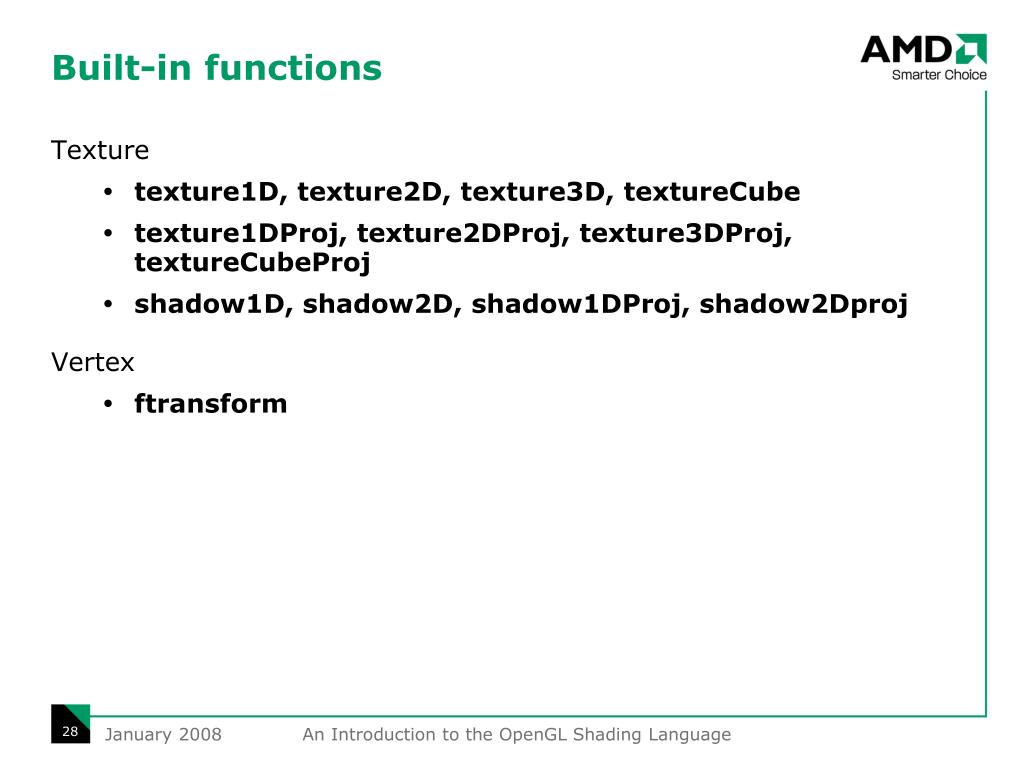 Built-in functions

AMD
Smarter Choice

Texture

• texture1D, texture2D, texture3D, textureCube
• texture1DProj, texture2DProj, texture3DProj, textureCubeProj
• shadow1D, shadow2D, shadow1DProj, shadow2Dproj

Vertex

• ftransform

28 January 2008 An Introduction to the OpenGL Shading Language